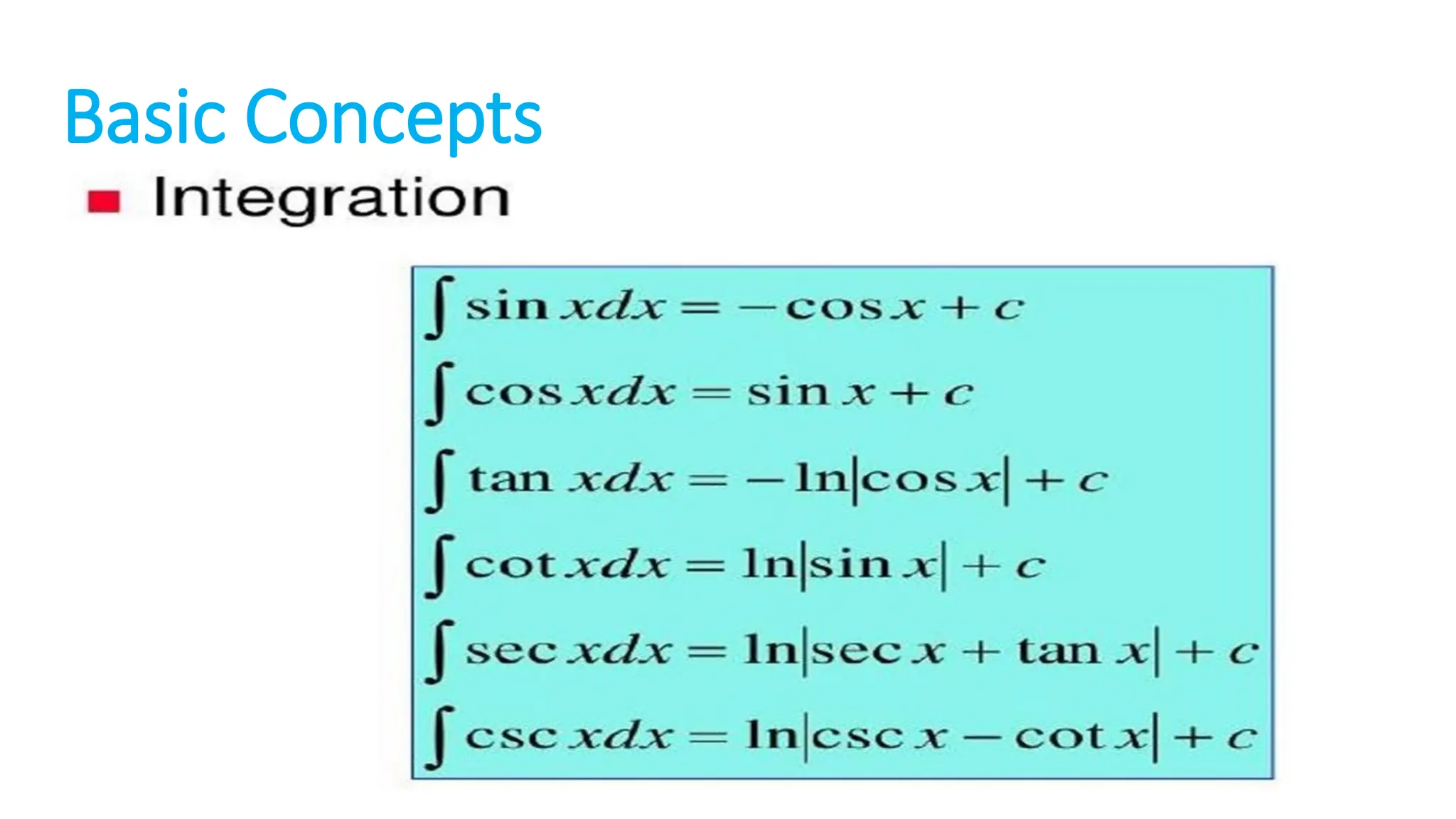 Basic Concepts

Integration

$\int \sin x dx = -\cos x + c$

$\int \cos x dx = \sin x + c$

$\int \tan x dx = -\ln|\cos x| + c$

$\int \cot x dx = \ln|\sin x| + c$

$\int \sec x dx = \ln|\sec x + \tan x| + c$

$\int \csc x dx = \ln|\csc x - \cot x| + c$